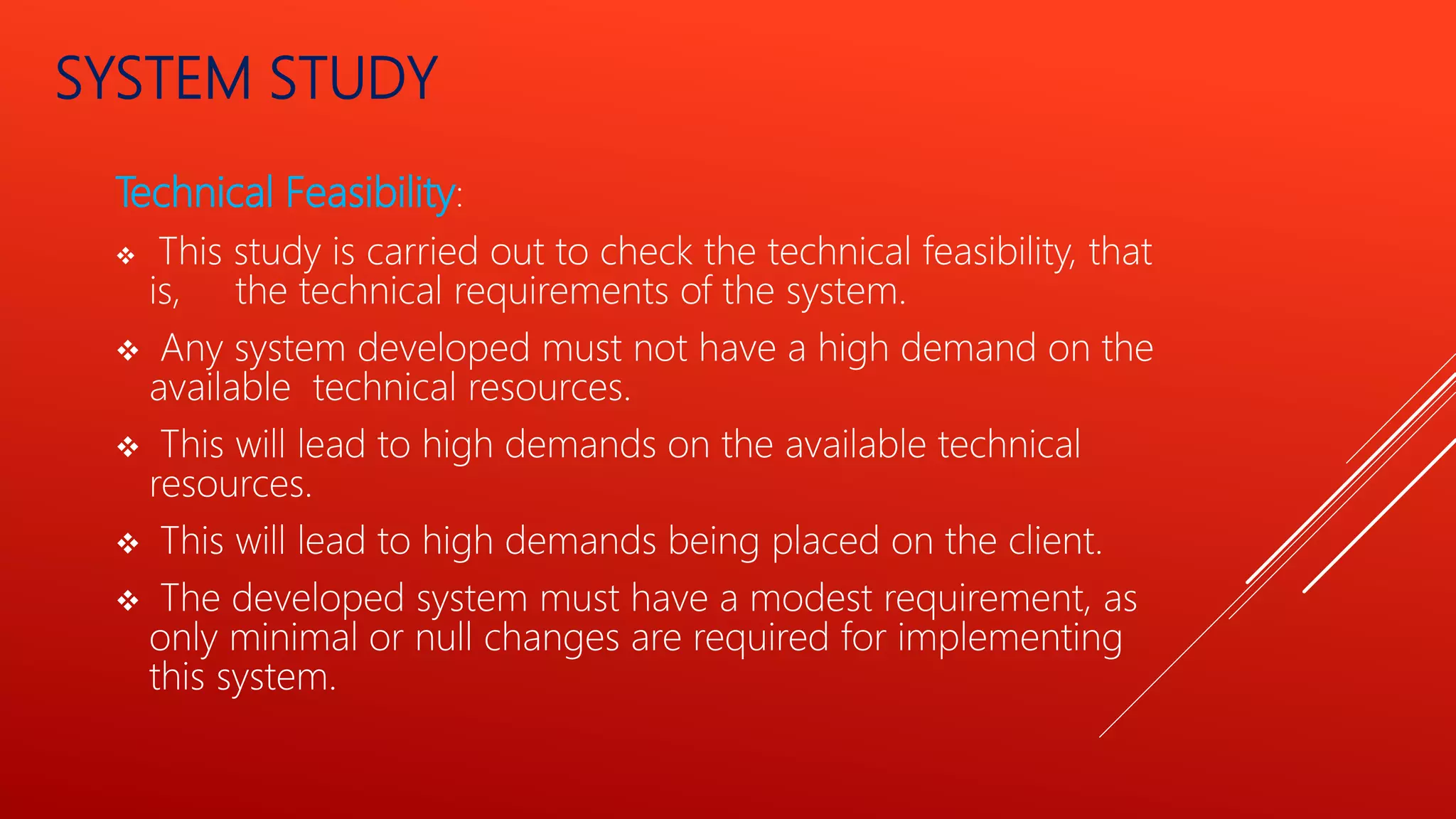 SYSTEM STUDY

Technical Feasibility:

❖ This study is carried out to check the technical feasibility, that is, the technical requirements of the system.

❖ Any system developed must not have a high demand on the available technical resources.

❖ This will lead to high demands on the available technical resources.

❖ This will lead to high demands being placed on the client.

❖ The developed system must have a modest requirement, as only minimal or null changes are required for implementing this system.